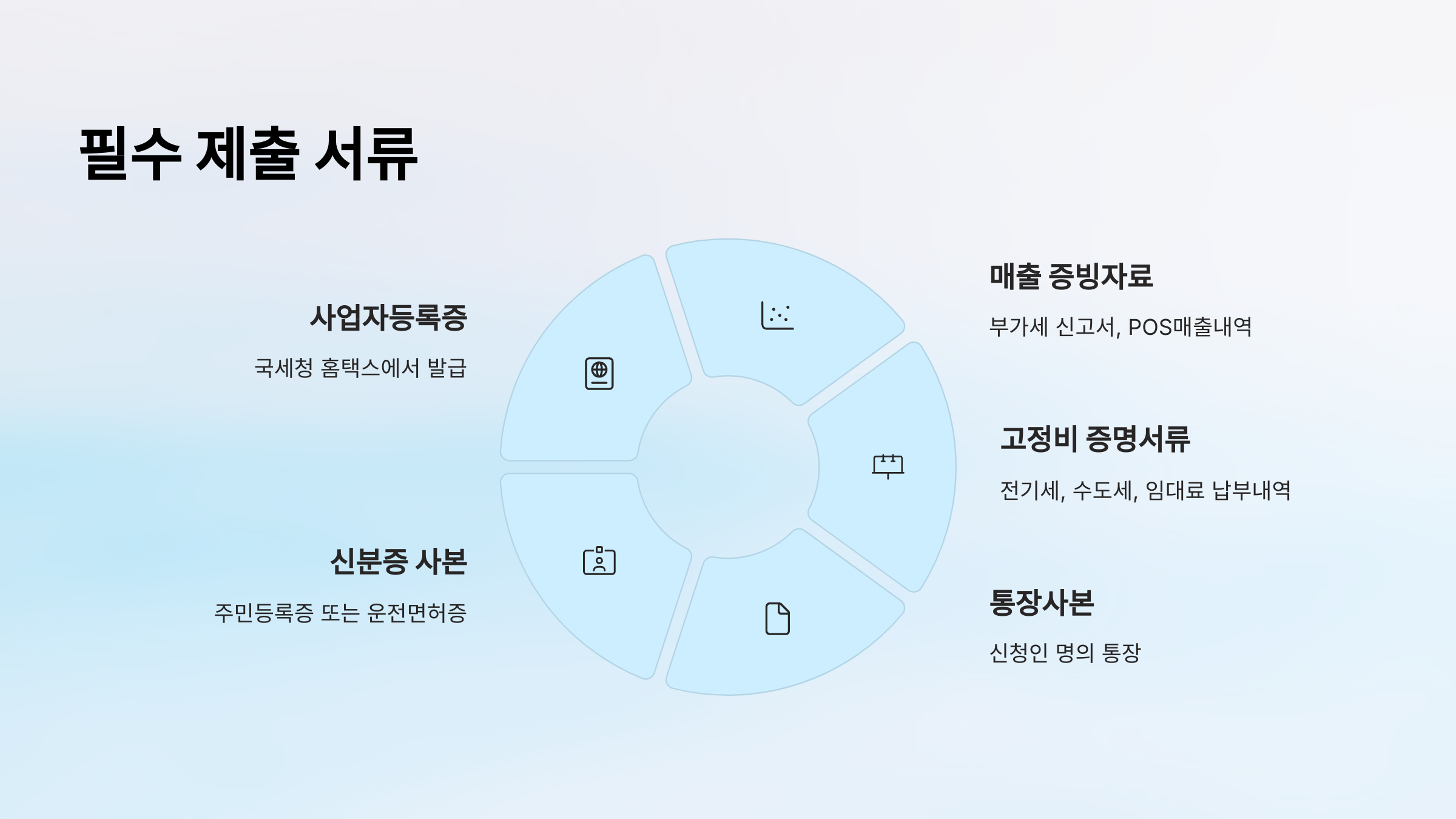 필수 제출 서류

사업자등록증

국세청 홈택스에서 발급

신분증 사본

주민등록증 또는 운전면허증

매출 증빙자료

부가세 신고서, POS매출내역

고정비 증명서류

전기세, 수도세, 임대료 납부내역

통장사본

신청인 명의 통장